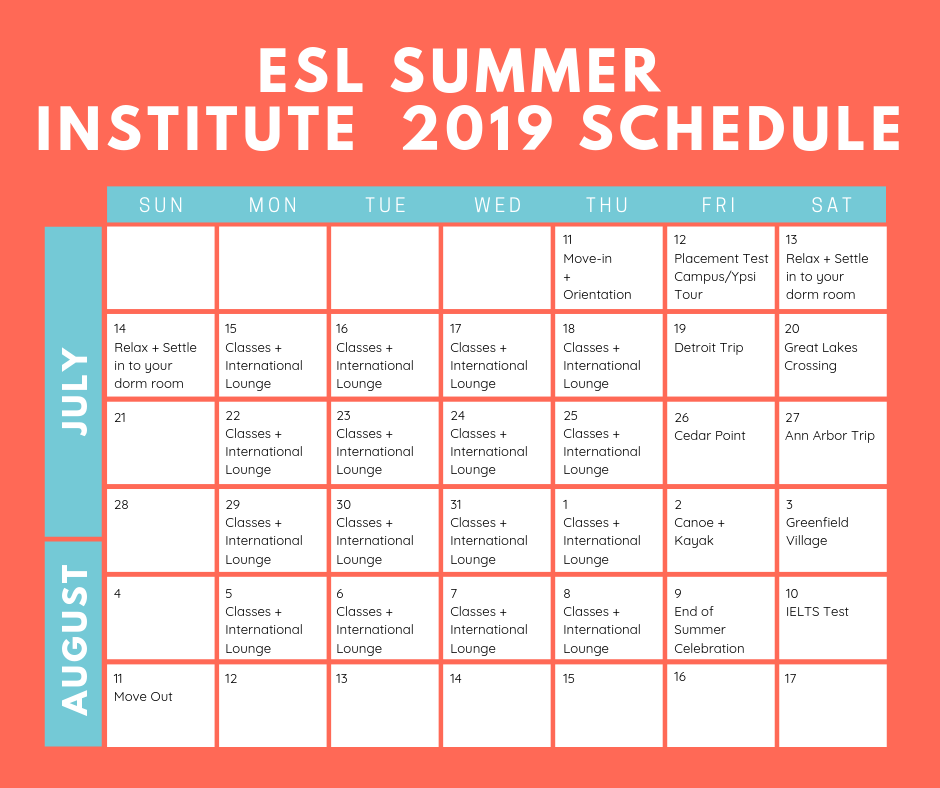 ESL SUMMER INSTITUTE 2019 SCHEDULE

JULY

AUGUST

| SUN | MON | TUE | WED | THU | FRI | SAT |
|---|---|---|---|---|---|---|
| | | | | 11 Move-in + Orientation | 12 Placement Test Campus/Ypsi Tour | 13 Relax + Settle in to your dorm room |
| 14 Relax + Settle in to your dorm room | 15 Classes + International Lounge | 16 Classes + International Lounge | 17 Classes + International Lounge | 18 Classes + International Lounge | 19 Detroit Trip | 20 Great Lakes Crossing |
| 21 | 22 Classes + International Lounge | 23 Classes + International Lounge | 24 Classes + International Lounge | 25 Classes + International Lounge | 26 Cedar Point | 27 Ann Arbor Trip |
| 28 | 29 Classes + International Lounge | 30 Classes + International Lounge | 31 Classes + International Lounge | 1 Classes + International Lounge | 2 Canoe + Kayak | 3 Greenfield Village |
| 4 | 5 Classes + International Lounge | 6 Classes + International Lounge | 7 Classes + International Lounge | 8 Classes + International Lounge | 9 End of Summer Celebration | 10 IELTS Test |
| 11 Move Out | 12 | 13 | 14 | 15 | 16 | 17 |